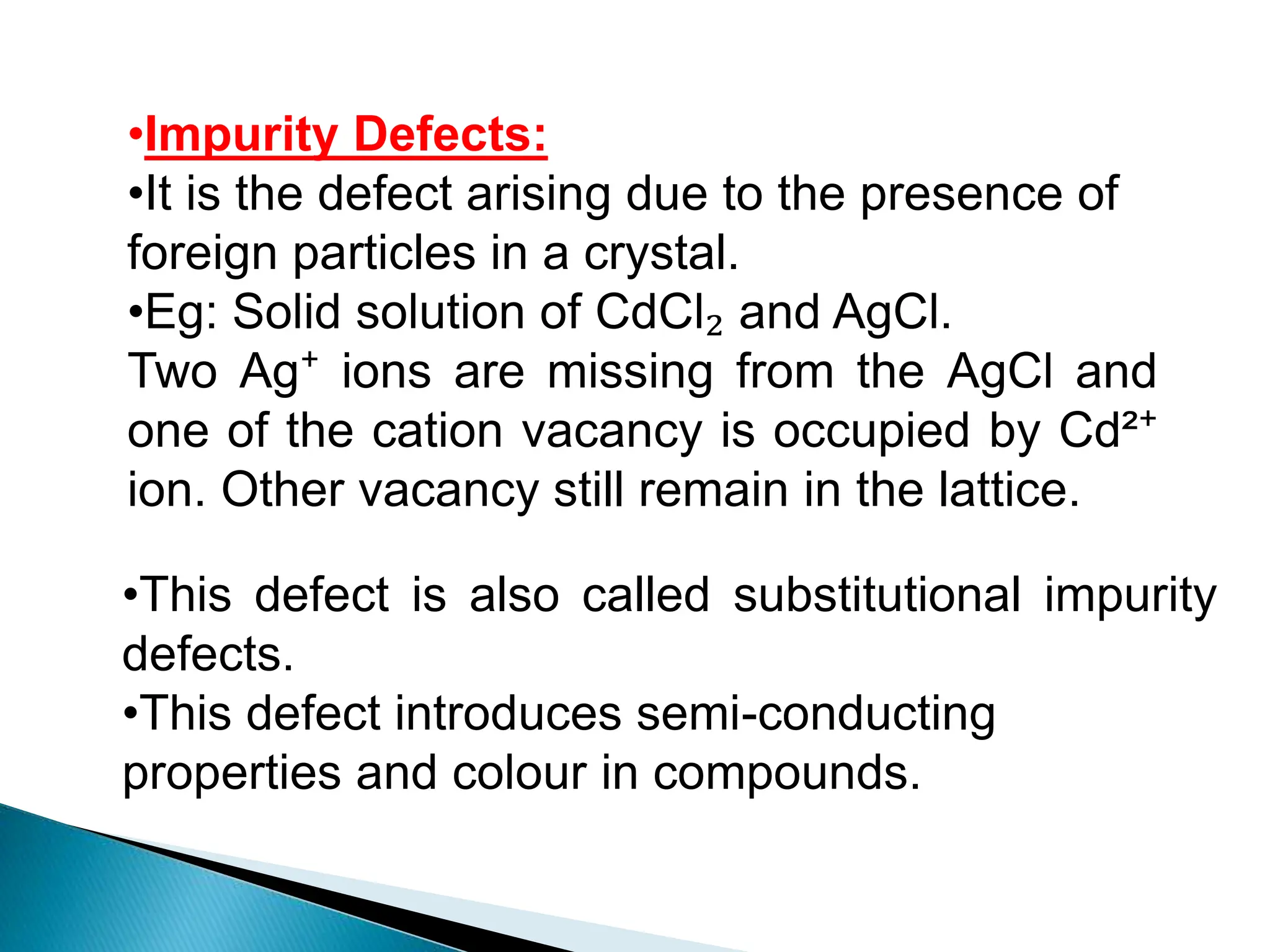 •Impurity Defects:
•It is the defect arising due to the presence of foreign particles in a crystal.
•Eg: Solid solution of $CdCl_2$ and AgCl.
Two $Ag^+$ ions are missing from the AgCl and one of the cation vacancy is occupied by $Cd^{2+}$ ion. Other vacancy still remain in the lattice.

•This defect is also called substitutional impurity defects.
•This defect introduces semi-conducting properties and colour in compounds.